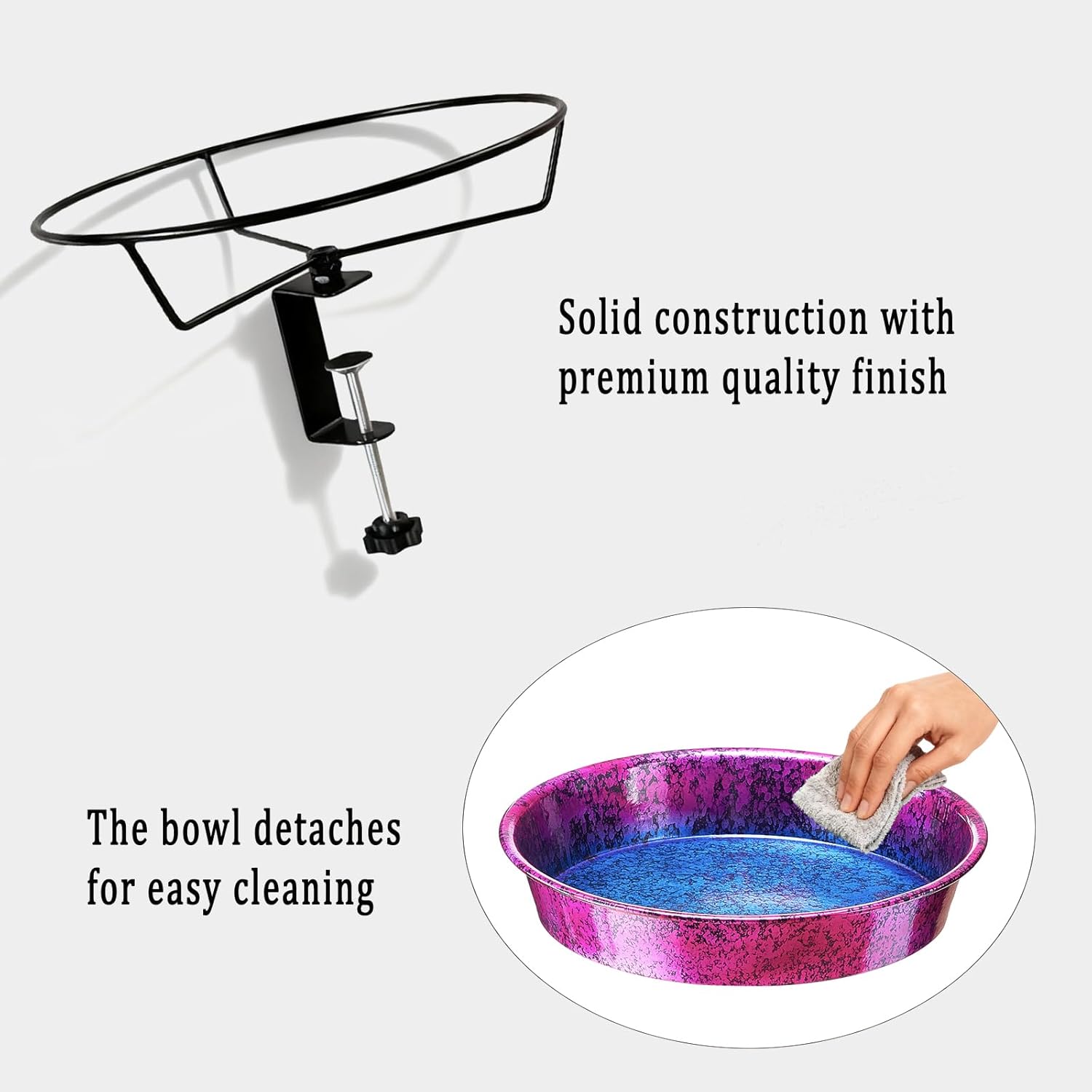 Solid construction with premium quality finish

The bowl detaches for easy cleaning